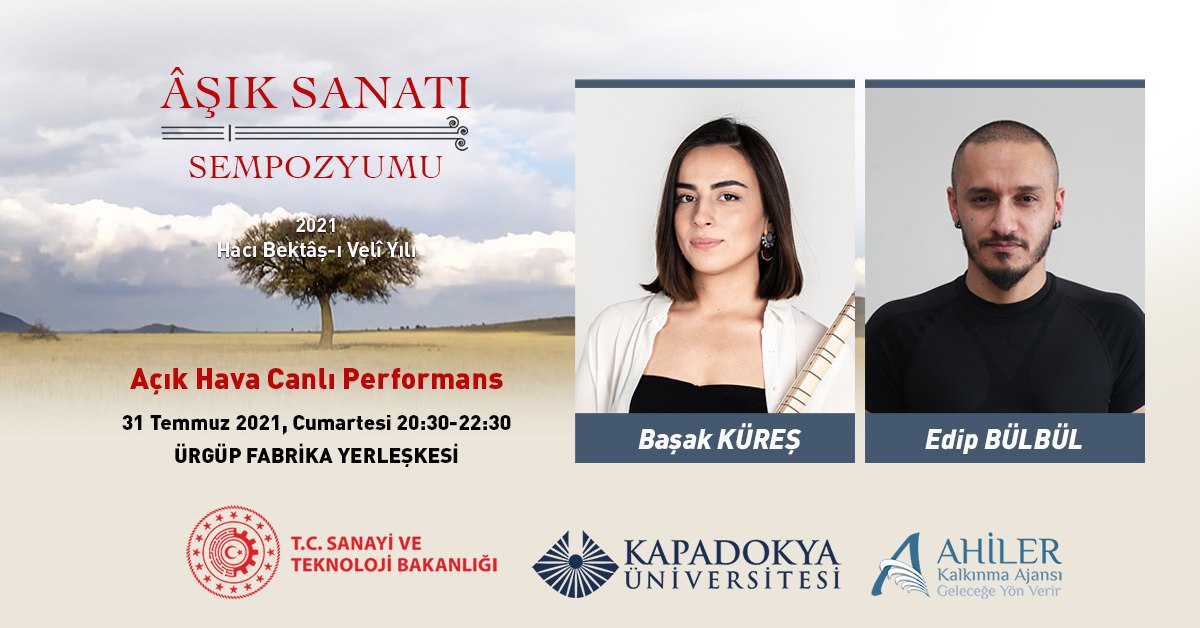 ÂŞIK SANATI
SEMPOZYUMU

2021
Hacı Bektâş-ı Velî Yılı

Açık Hava Canlı Performans
31 Temmuz 2021, Cumartesi 20:30-22:30
ÜRGÜP FABRİKA YERLEŞKESİ

Başak KÜREŞ

Edip BÜLBÜL

T.C. SANAYİ VE TEKNOLOJİ BAKANLIĞI

KAPADOKYA ÜNİVERSİTESİ

AHİLER
Kalkınma Ajansı
Geleceğe Yön Verir